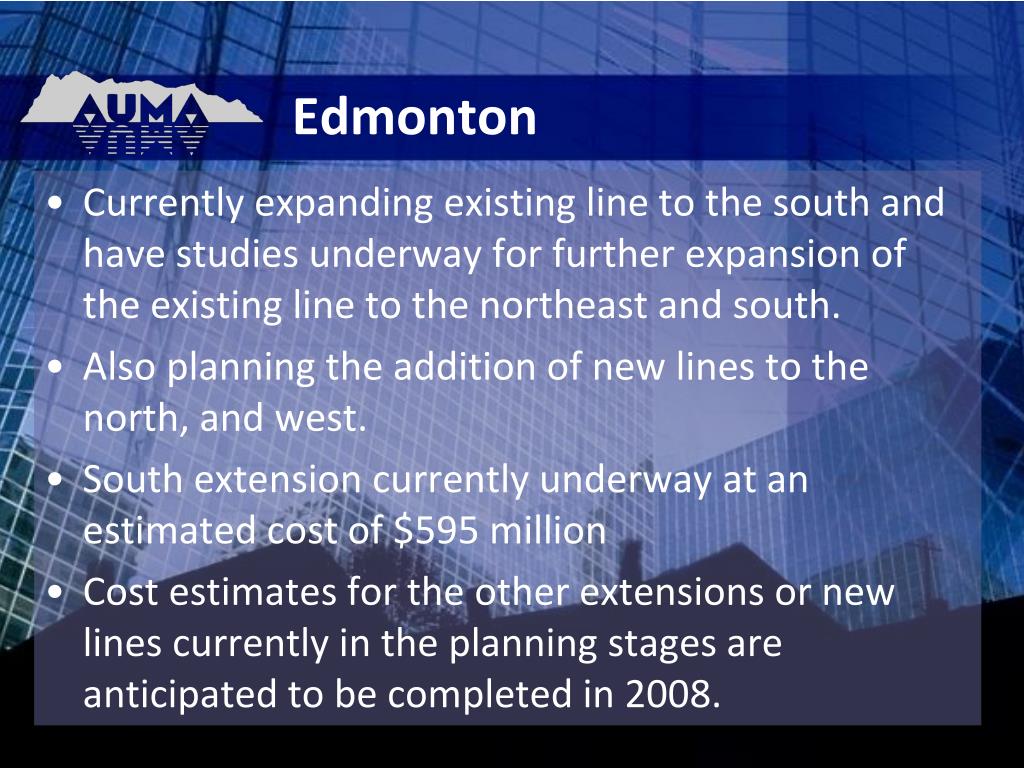 AUMA

Edmonton

• Currently expanding existing line to the south and have studies underway for further expansion of the existing line to the northeast and south.
• Also planning the addition of new lines to the north, and west.
• South extension currently underway at an estimated cost of \$595 million
• Cost estimates for the other extensions or new lines currently in the planning stages are anticipated to be completed in 2008.